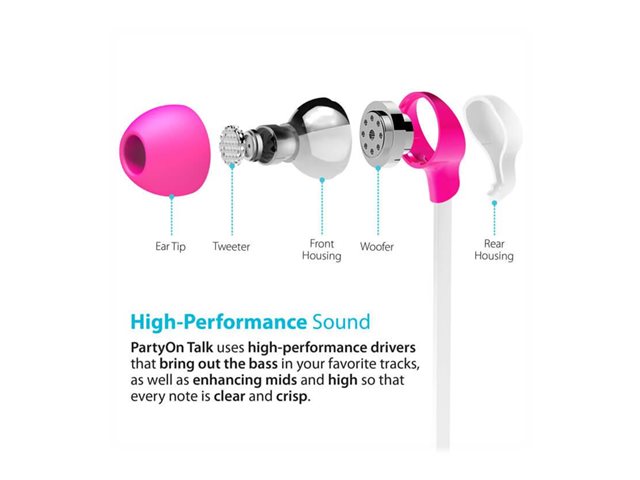 Ear Tip

Tweeter

Front Housing

Woofer

Rear Housing

High-Performance Sound

PartyOn Talk uses high-performance drivers that bring out the bass in your favorite tracks, as well as enhancing mids and high so that every note is clear and crisp.